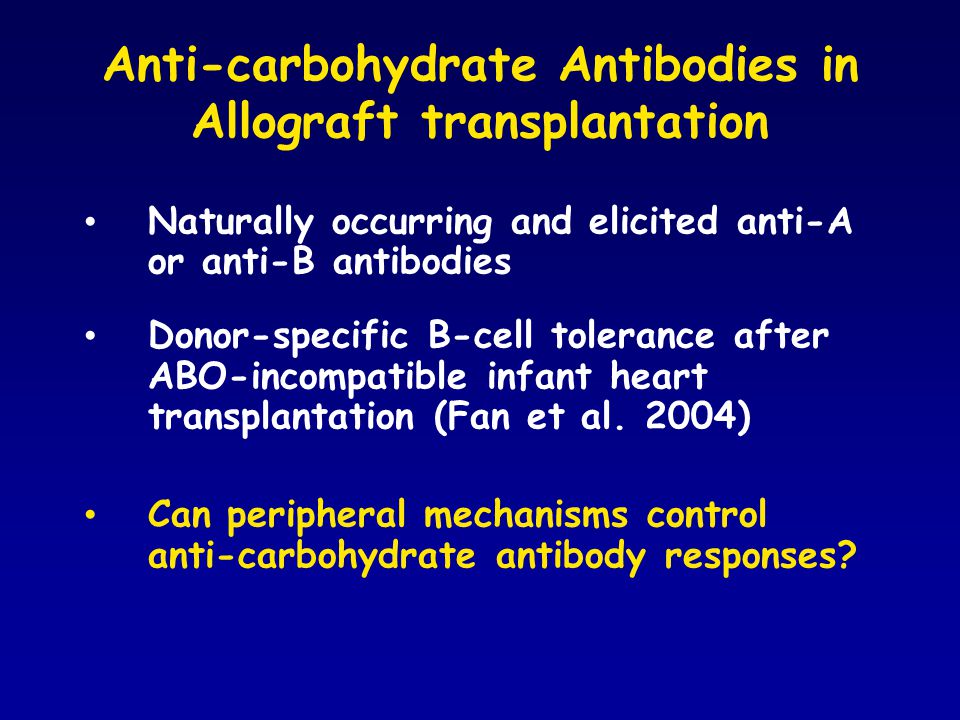 Anti-carbohydrate Antibodies in Allograft transplantation

• Naturally occurring and elicited anti-A or anti-B antibodies

• Donor-specific B-cell tolerance after ABO-incompatible infant heart transplantation (Fan et al. 2004)

• Can peripheral mechanisms control anti-carbohydrate antibody responses?